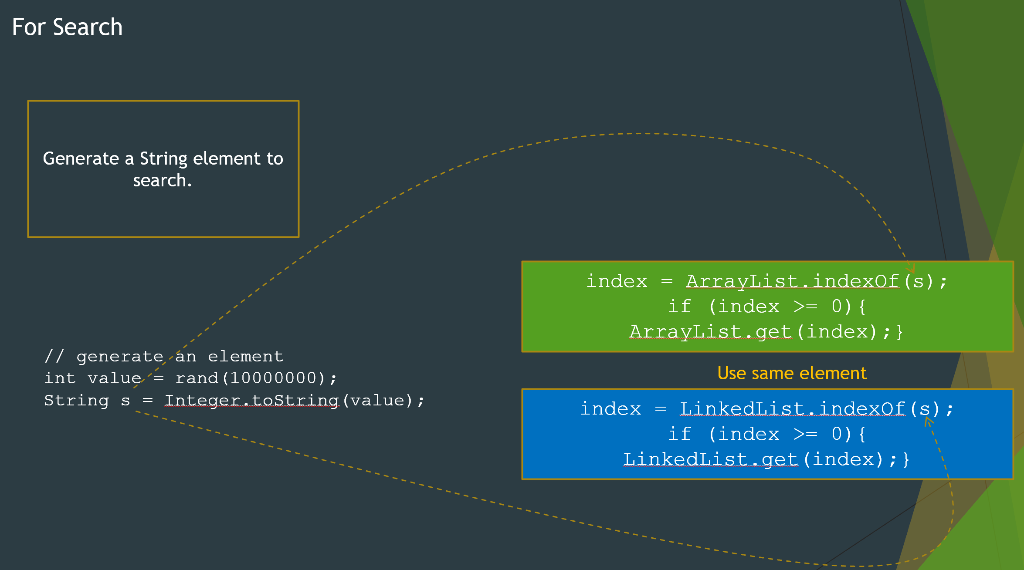 For Search

Generate a String element to search.

// generate an element
int value = rand(10000000);
String s = Integer.toString(value);

index = ArrayList.indexOf(s);
if (index >= 0){
ArrayList.get(index);}

Use same element

index = LinkedList.indexOf(s);
if (index >= 0){
LinkedList.get(index);}